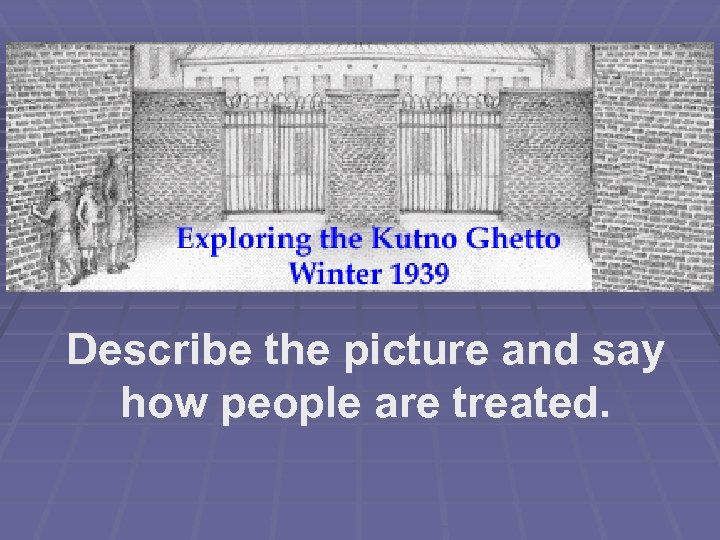 Exploring the Kutno Ghetto
Winter 1939

Describe the picture and say how people are treated.